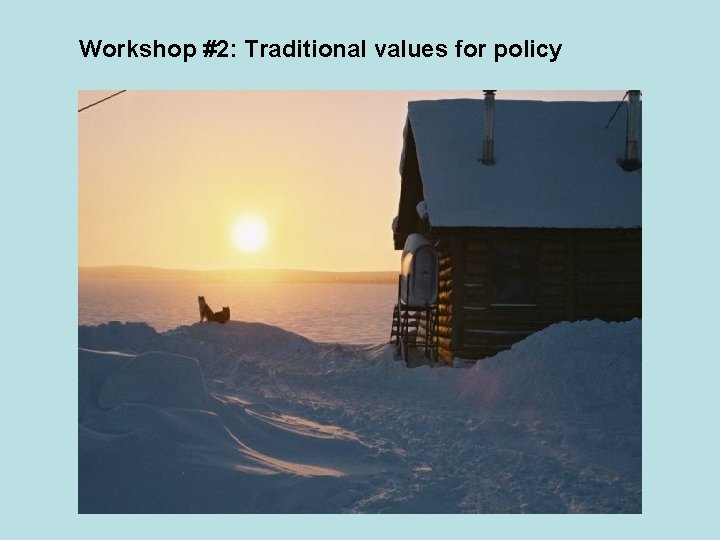 Workshop #2: Traditional values for policy